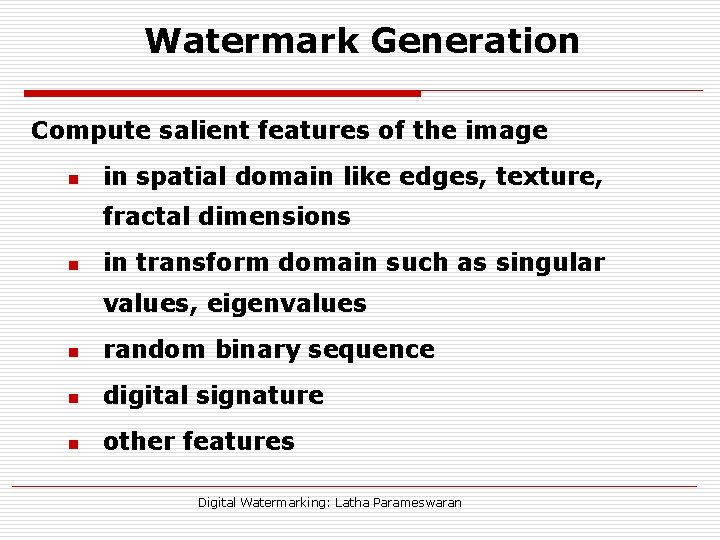 Watermark Generation

Compute salient features of the image

- in spatial domain like edges, texture, fractal dimensions
- in transform domain such as singular values, eigenvalues
- random binary sequence
- digital signature
- other features

Digital Watermarking: Latha Parameswaran